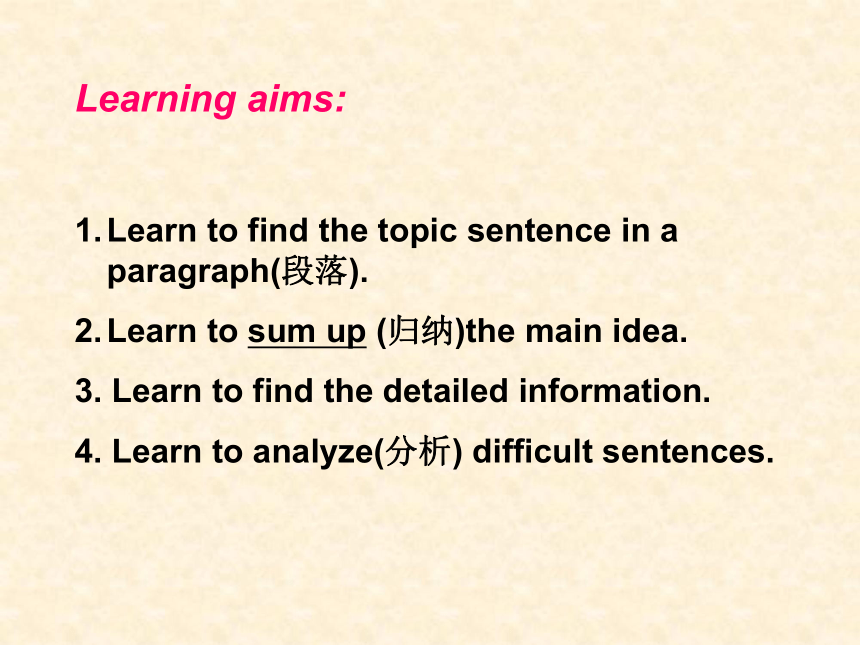 Learning aims:

1. Learn to find the topic sentence in a paragraph(段落).

2. Learn to sum up (归纳)the main idea.

3. Learn to find the detailed information.

4. Learn to analyze(分析) difficult sentences.